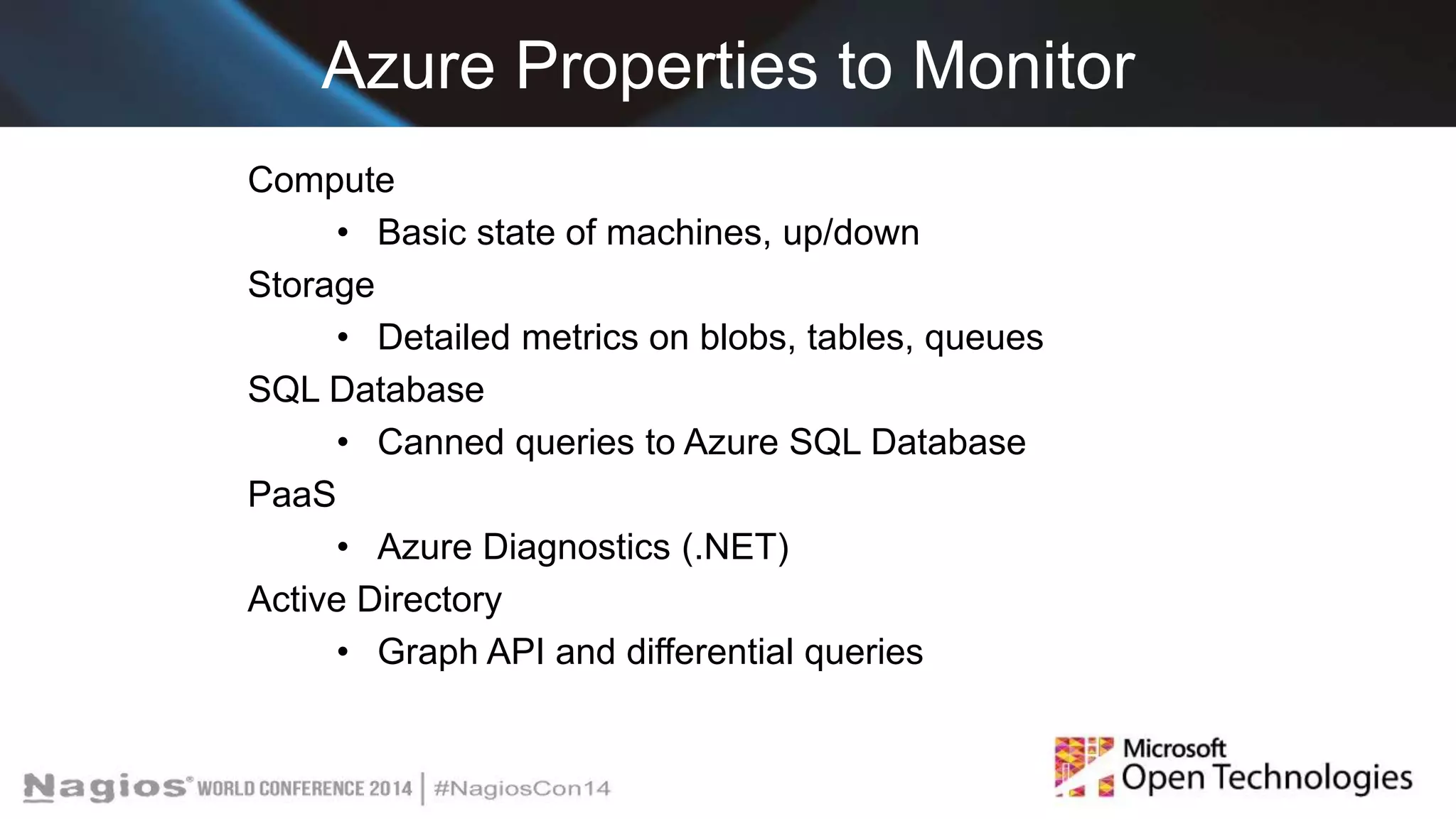 Azure Properties to Monitor

Compute

• Basic state of machines, up/down

Storage

• Detailed metrics on blobs, tables, queues

SQL Database

• Canned queries to Azure SQL Database

PaaS

• Azure Diagnostics (.NET)

Active Directory

• Graph API and differential queries

Nagios® WORLD CONFERENCE 2014 | #NagiosCon14

Microsoft Open Technologies